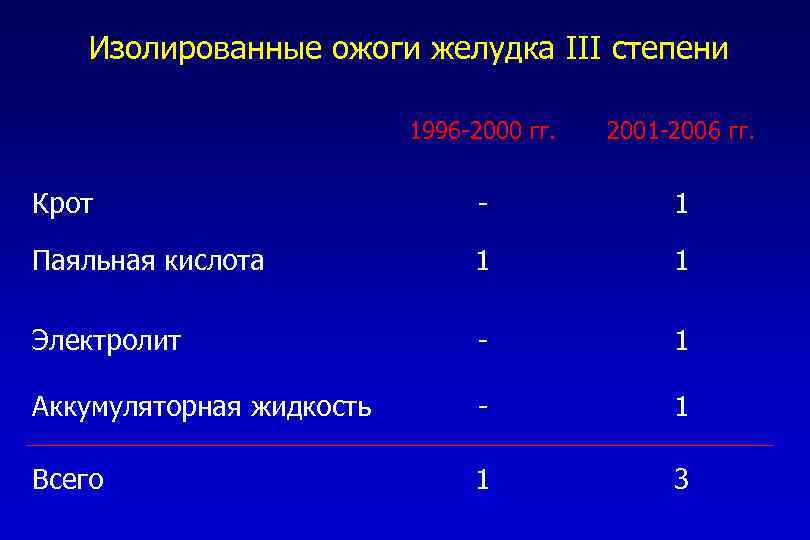 Изолированные ожоги желудка III степени

|  | 1996-2000 гг. | 2001-2006 гг. |
|---|---|---|
| Крот | - | 1 |
| Паяльная кислота | 1 | 1 |
| Электролит | - | 1 |
| Аккумуляторная жидкость | - | 1 |
| Всего | 1 | 3 |